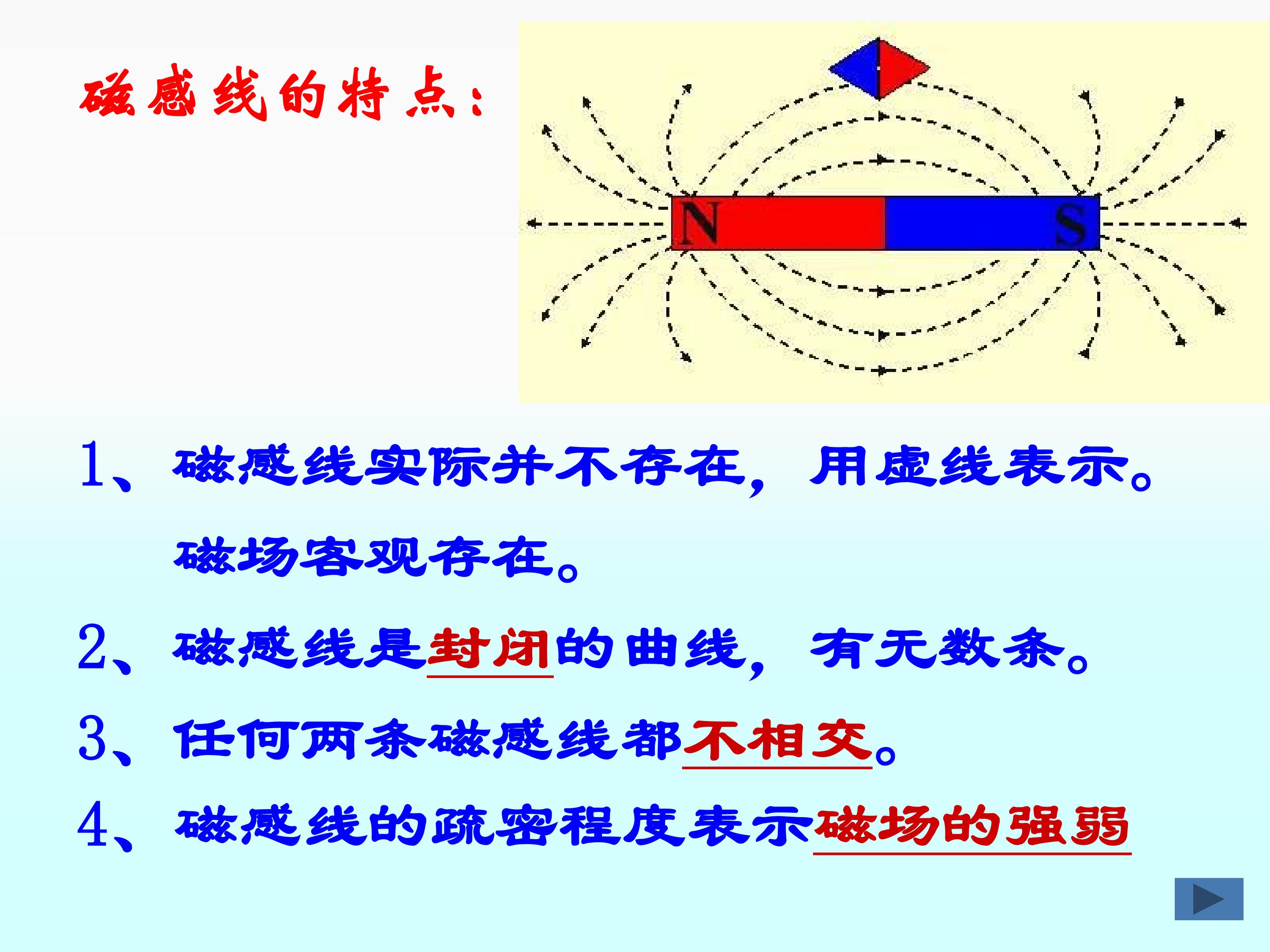 磁感线的特点：

N

S

1、磁感线实际并不存在，用虚线表示。磁场客观存在。

2、磁感线是封闭的曲线，有无数条。

3、任何两条磁感线都不相交。

4、磁感线的疏密程度表示磁场的强弱